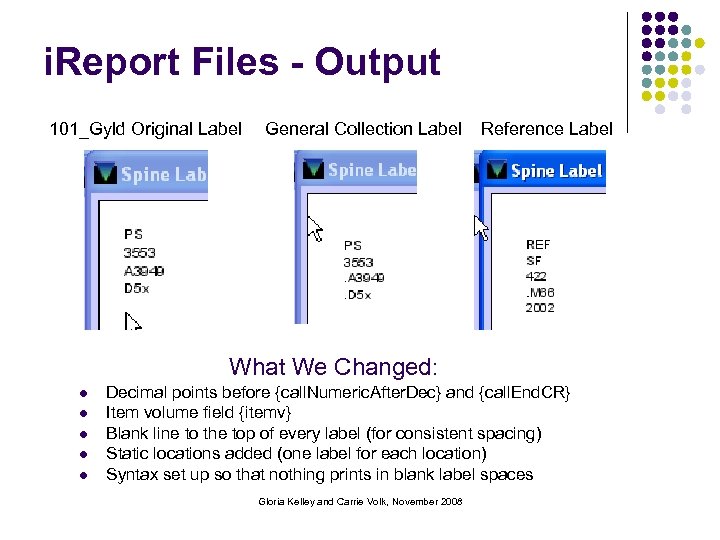 iReport Files - Output

101_Gyld Original Label

Spine Lab

PS
3553
A3949
D5x

General Collection Label

Spine Labe

PS
3553
.A3949
.D5x

Reference Label

Spine Label

REF
SF
422
.M86
2002

What We Changed:

- Decimal points before {callNumericAfterDec} and {callEndCR}
- Item volume field {itemv}
- Blank line to the top of every label (for consistent spacing)
- Static locations added (one label for each location)
- Syntax set up so that nothing prints in blank label spaces

Gloria Kelley and Carrie Volk, November 2008